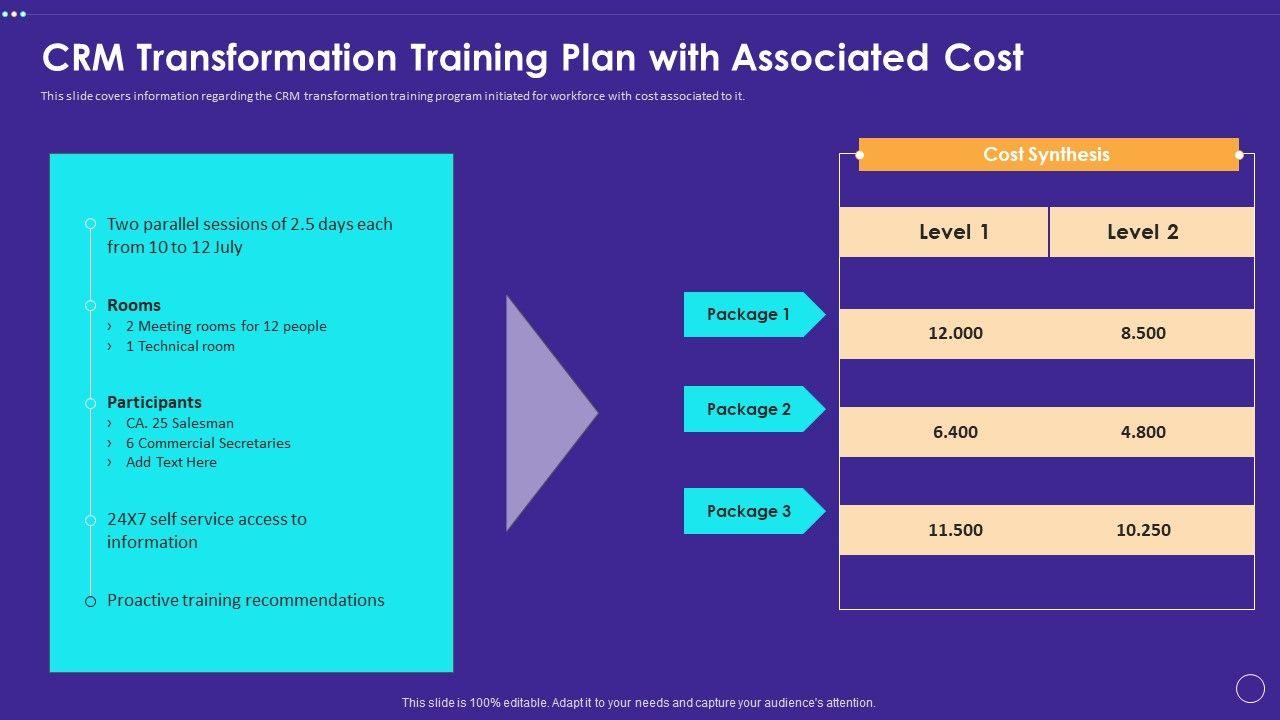 CRM Transformation Training Plan with Associated Cost

This slide covers information regarding the CRM transformation training program initiated for workforce with cost associated to it.

Two parallel sessions of 2.5 days each from 10 to 12 July

Rooms
› 2 Meeting rooms for 12 people
› 1 Technical room

Participants
› CA. 25 Salesman
› 6 Commercial Secretaries
› Add Text Here

24X7 self service access to information

Proactive training recommendations

Cost Synthesis

| | Level 1 | Level 2 |
|---|---|---|
| Package 1 | 12.000 | 8.500 |
| Package 2 | 6.400 | 4.800 |
| Package 3 | 11.500 | 10.250 |

This slide is 100% editable. Adapt it to your needs and capture your audience's attention.